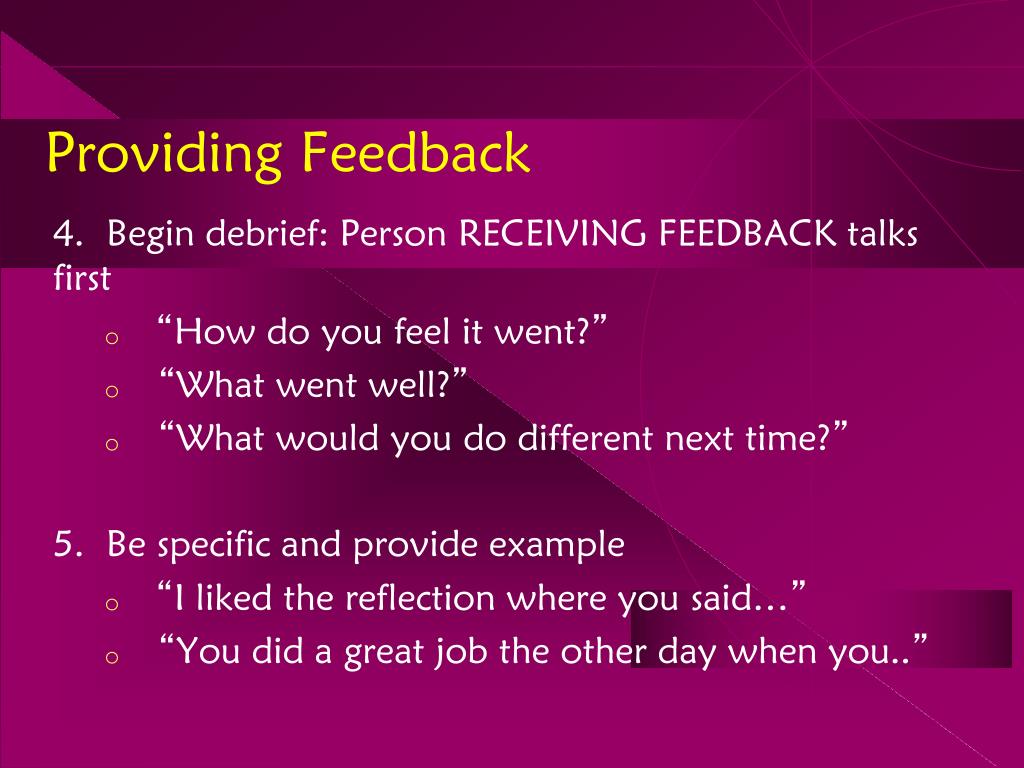 Providing Feedback

4. Begin debrief: Person RECEIVING FEEDBACK talks first

o “How do you feel it went?”
o “What went well?”
o “What would you do different next time?”

5. Be specific and provide example

o “I liked the reflection where you said…”
o “You did a great job the other day when you..”